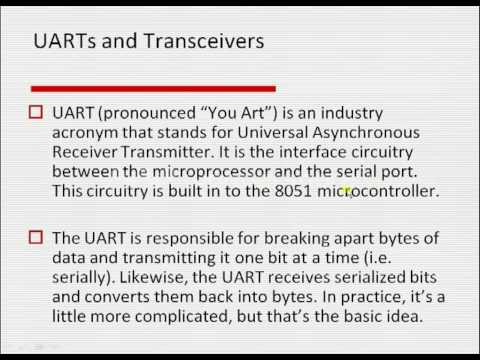 UARTs and Transceivers

☐ UART (pronounced “You Art”) is an industry acronym that stands for Universal Asynchronous Receiver Transmitter. It is the interface circuitry between the microprocessor and the serial port. This circuitry is built in to the 8051 microcontroller.

☐ The UART is responsible for breaking apart bytes of data and transmitting it one bit at a time (i.e. serially). Likewise, the UART receives serialized bits and converts them back into bytes. In practice, it’s a little more complicated, but that’s the basic idea.